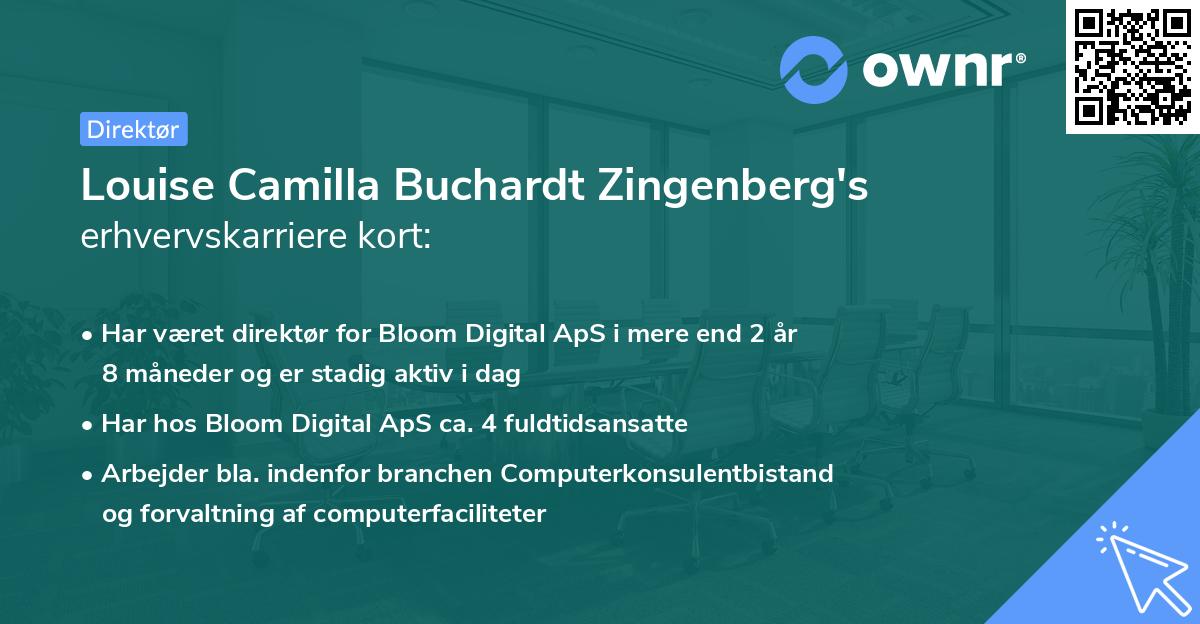 ownr®

Direktør

Louise Camilla Buchardt Zingenberg's erhvervskarriere kort:

• Har været direktør for Bloom Digital ApS i mere end 2 år 8 måneder og er stadig aktiv i dag

• Har hos Bloom Digital ApS ca. 4 fuldtidsansatte

• Arbejder bla. indenfor branchen Computerkonsulentbistand og forvaltning af computerfaciliteter